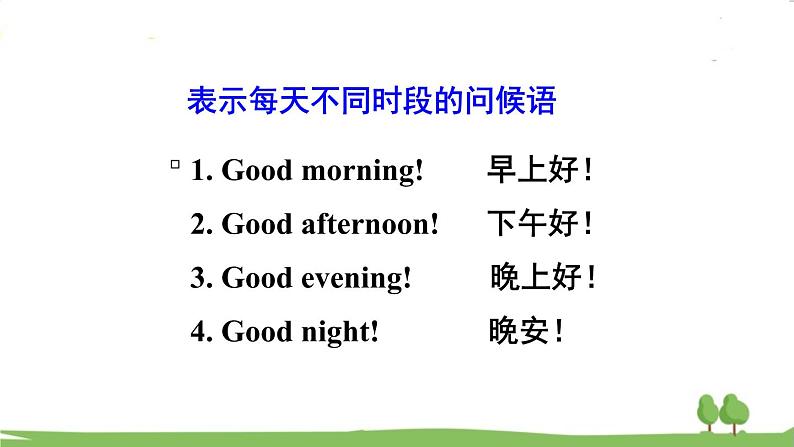 表示每天不同时段的问候语

1. Good morning! 早上好！

2. Good afternoon! 下午好！

3. Good evening! 晚上好！

4. Good night! 晚安！